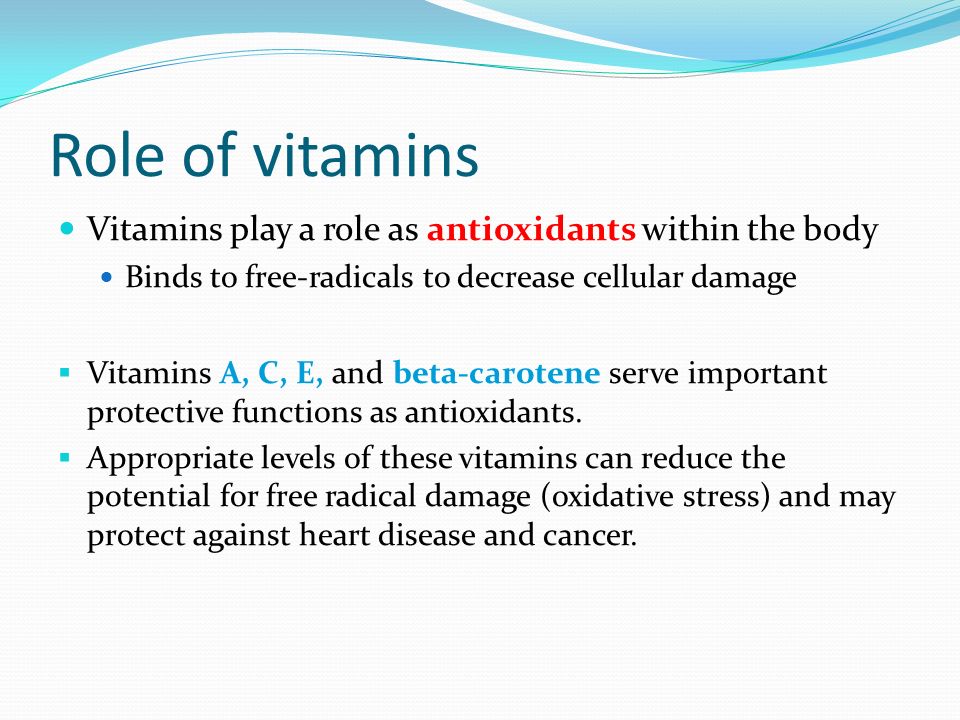 Role of vitamins

Vitamins play a role as antioxidants within the body

Binds to free-radicals to decrease cellular damage

Vitamins A, C, E, and beta-carotene serve important protective functions as antioxidants.

Appropriate levels of these vitamins can reduce the potential for free radical damage (oxidative stress) and may protect against heart disease and cancer.